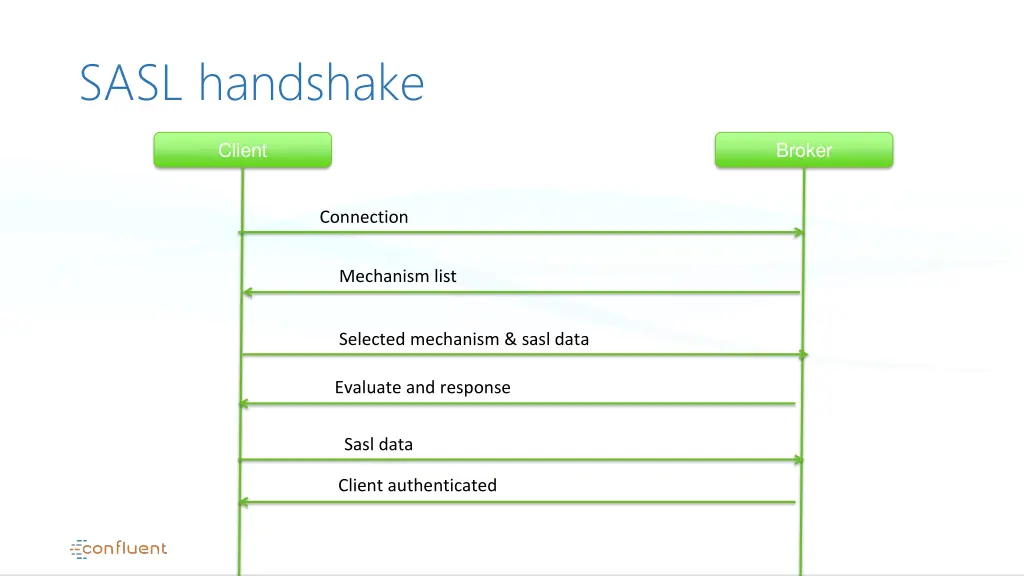 SASL handshake

Client

Broker

Connection

Mechanism list

Selected mechanism & sasl data

Evaluate and response

Sasl data

Client authenticated

confluent